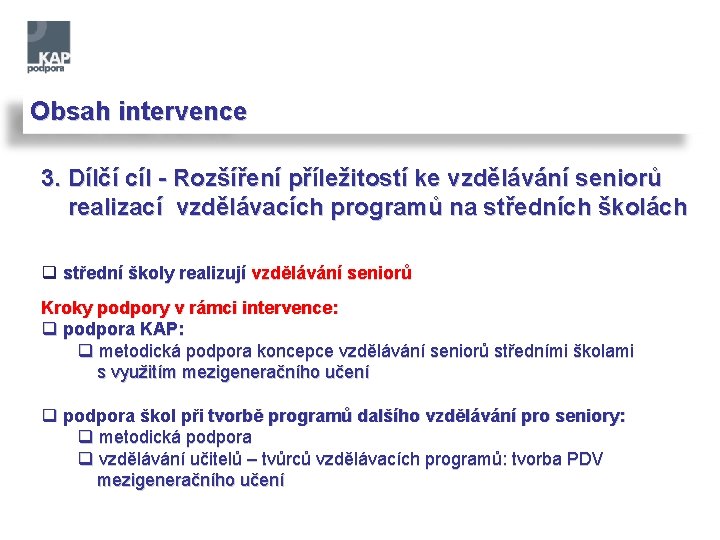 KAP
podpora

Obsah intervence

3. Dílčí cíl - Rozšíření příležitostí ke vzdělávání seniorů realizací vzdělávacích programů na středních školách

❑ střední školy realizují vzdělávání seniorů

Kroky podpory v rámci intervence:
❑ podpora KAP:
❑ metodická podpora koncepce vzdělávání seniorů středními školami s využitím mezigeneračního učení

❑ podpora škol při tvorbě programů dalšího vzdělávání pro seniory:
❑ metodická podpora
❑ vzdělávání učitelů – tvůrců vzdělávacích programů: tvorba PDV mezigeneračního učení